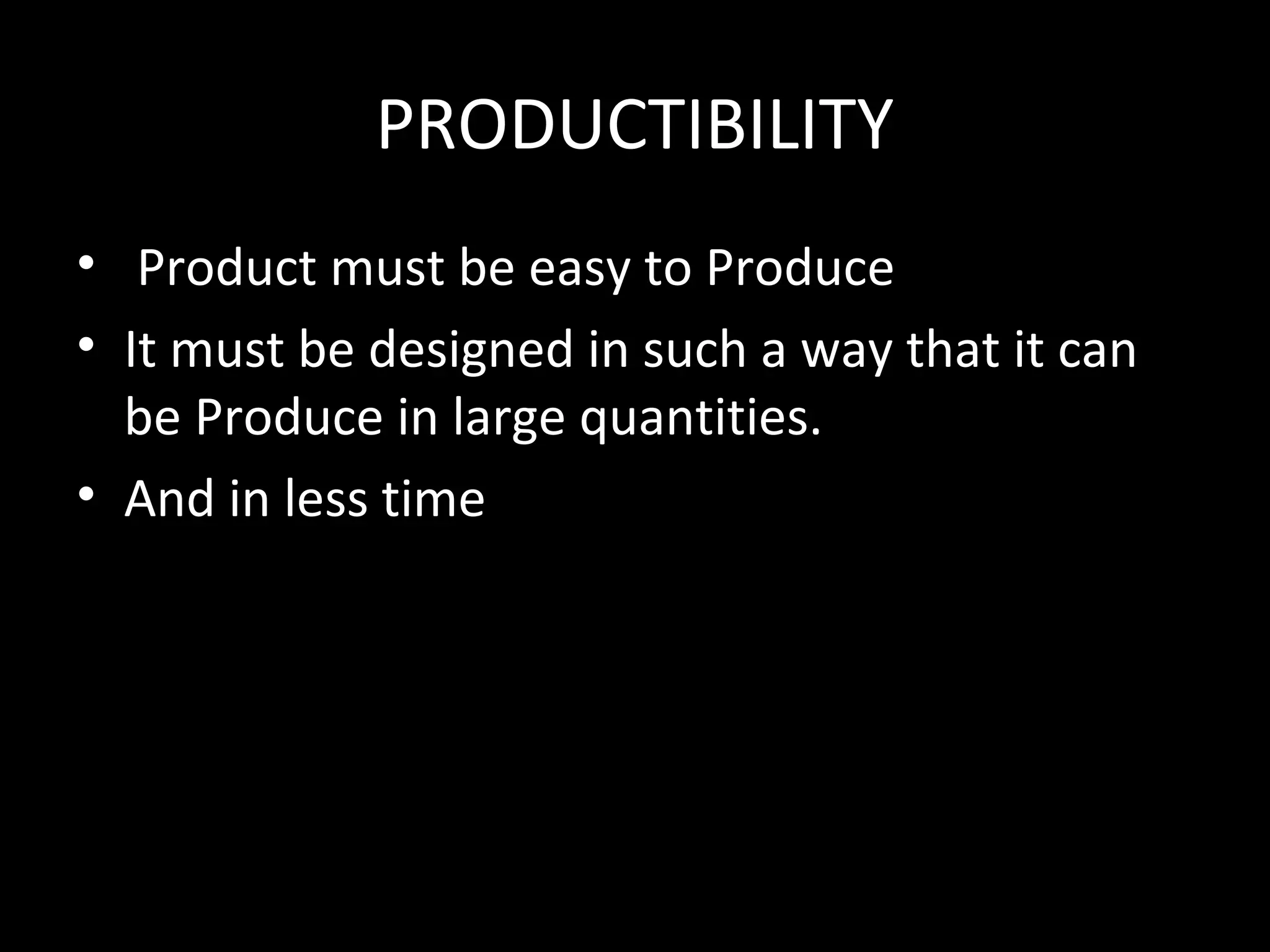 PRODUCTIBILITY

• Product must be easy to Produce
• It must be designed in such a way that it can be Produce in large quantities.
• And in less time